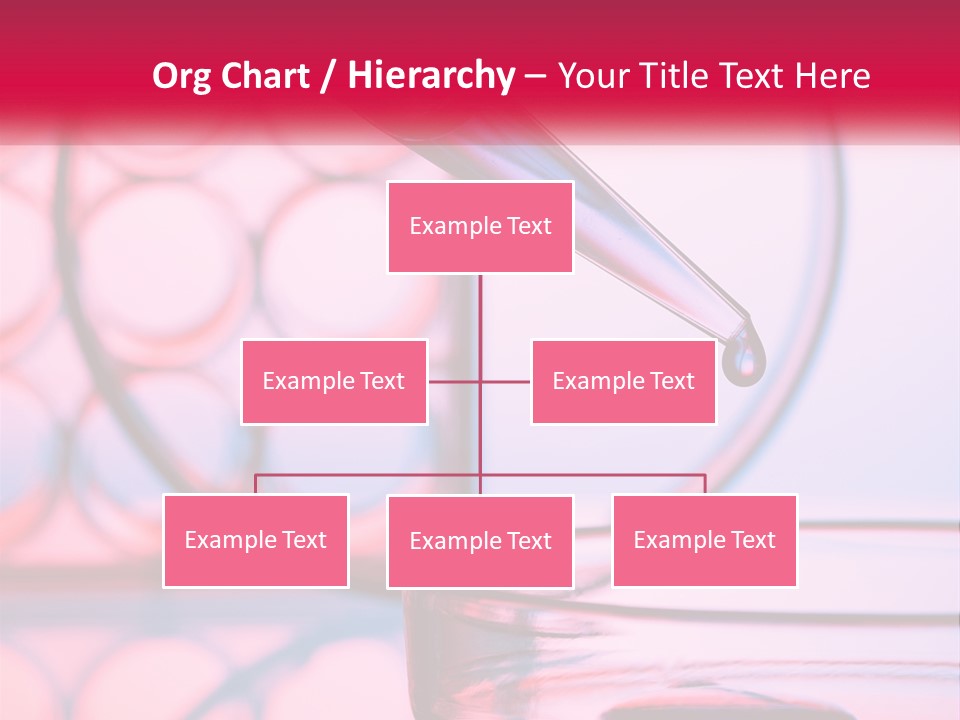 Org Chart / Hierarchy – Your Title Text Here

Example Text

Example Text

Example Text

Example Text

Example Text

Example Text